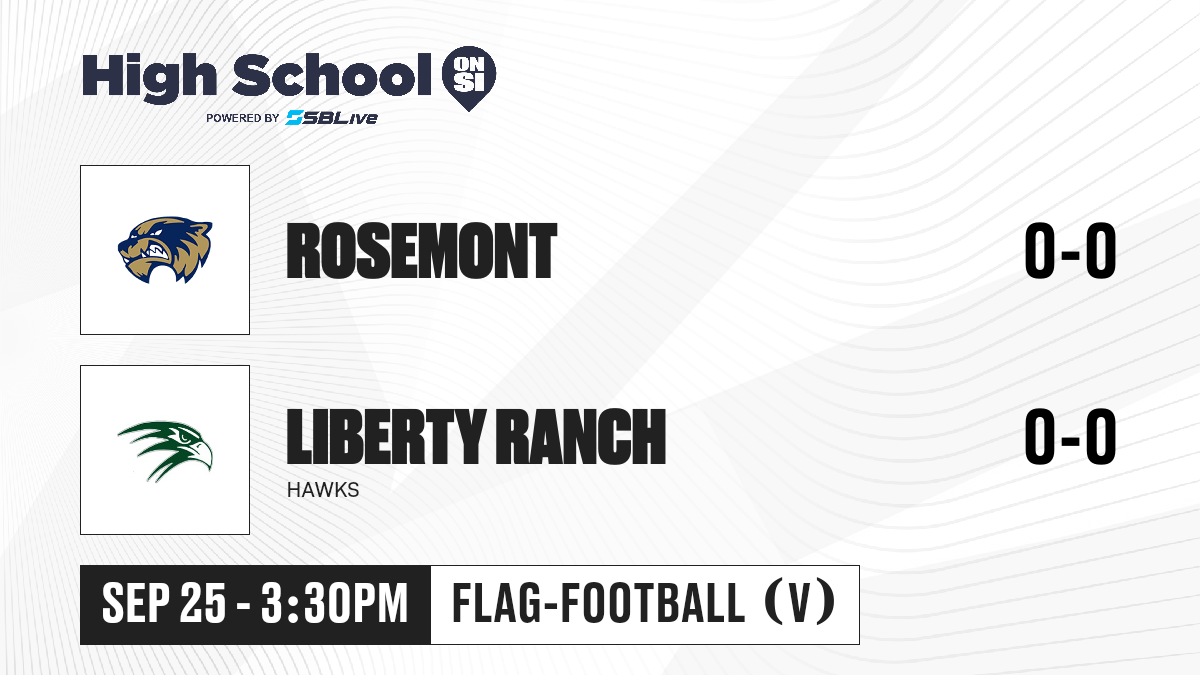 High School ON SI
POWERED BY SBLive

ROSEMONT
0-0

LIBERTY RANCH
HAWKS
0-0

SEP 25 - 3:30PM
FLAG-FOOTBALL (V)